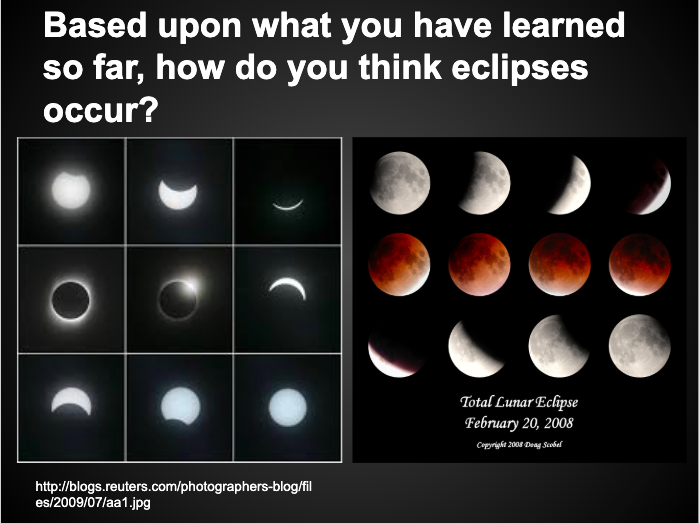 Based upon what you have learned so far, how do you think eclipses occur?

Total Lunar Eclipse
February 20, 2008

Copyright 2008 Doug Scobel

http://blogs.reuters.com/photographers-blog/files/2009/07/aa1.jpg